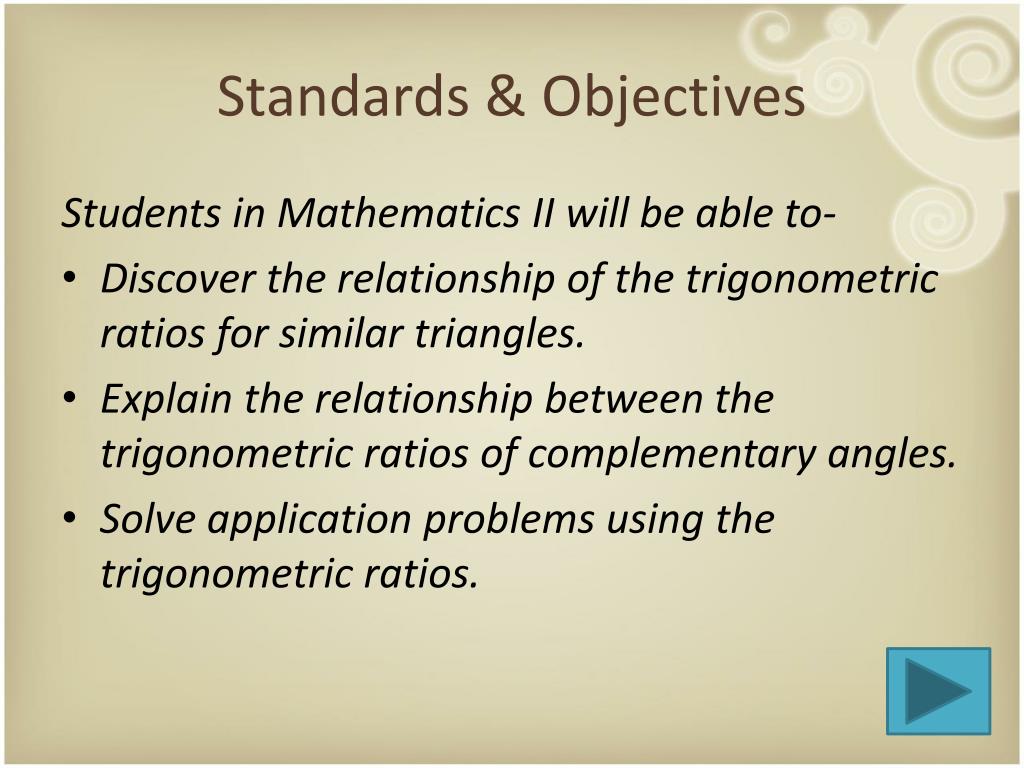 Standards & Objectives

Students in Mathematics II will be able to-

• Discover the relationship of the trigonometric ratios for similar triangles.
• Explain the relationship between the trigonometric ratios of complementary angles.
• Solve application problems using the trigonometric ratios.